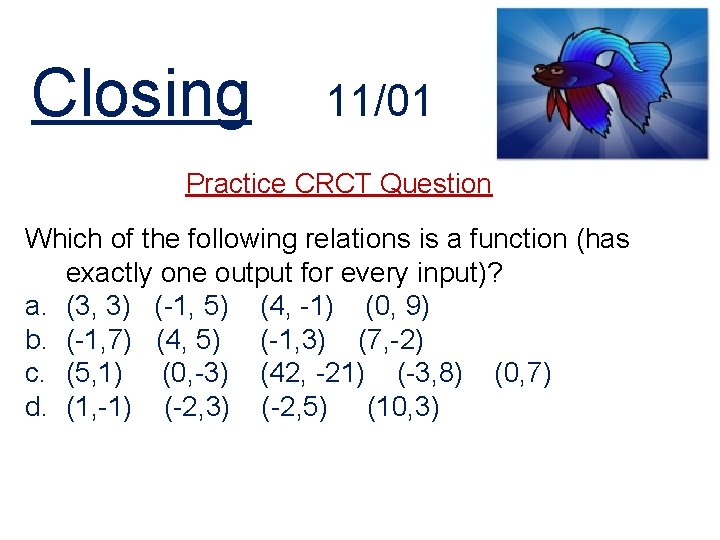 Closing 11/01

Practice CRCT Question

Which of the following relations is a function (has exactly one output for every input)?
a. (3, 3) (-1, 5) (4, -1) (0, 9)
b. (-1,7) (4, 5) (-1,3) (7,-2)
c. (5,1) (0,-3) (42, -21) (-3,8) (0,7)
d. (1,-1) (-2,3) (-2,5) (10,3)